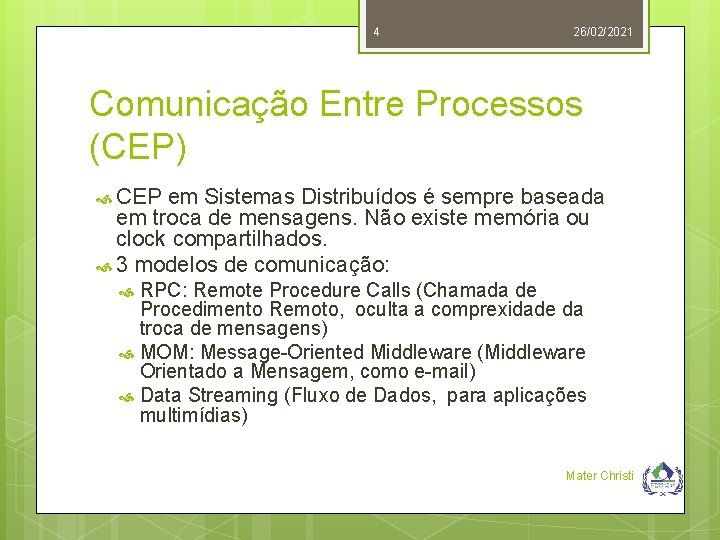 4

26/02/2021

Comunicação Entre Processos (CEP)

CEP em Sistemas Distribuídos é sempre baseada em troca de mensagens. Não existe memória ou clock compartilhados.

3 modelos de comunicação:

RPC: Remote Procedure Calls (Chamada de Procedimento Remoto, oculta a comprexidade da troca de mensagens)

MOM: Message-Oriented Middleware (Middleware Orientado a Mensagem, como e-mail)

Data Streaming (Fluxo de Dados, para aplicações multimídias)

Mater Christi